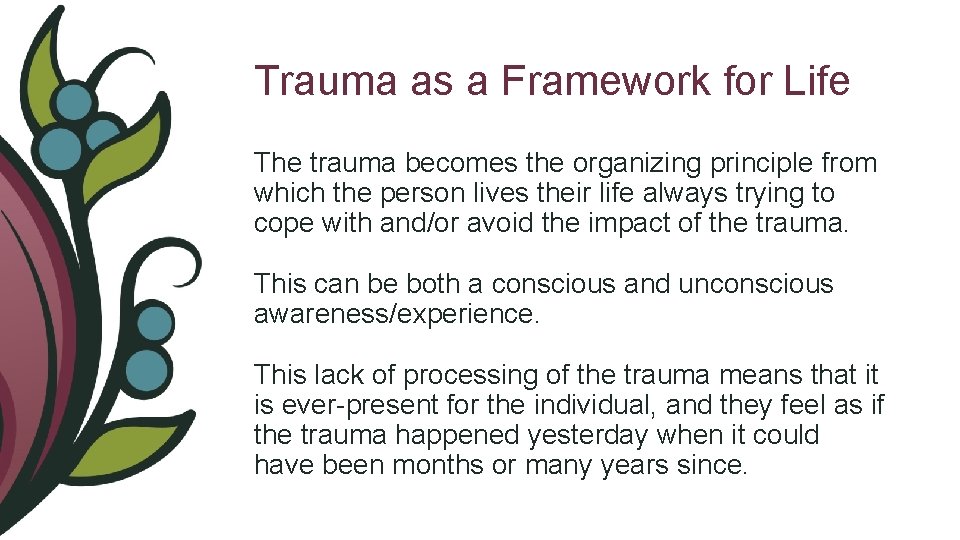 Trauma as a Framework for Life

The trauma becomes the organizing principle from which the person lives their life always trying to cope with and/or avoid the impact of the trauma.

This can be both a conscious and unconscious awareness/experience.

This lack of processing of the trauma means that it is ever-present for the individual, and they feel as if the trauma happened yesterday when it could have been months or many years since.